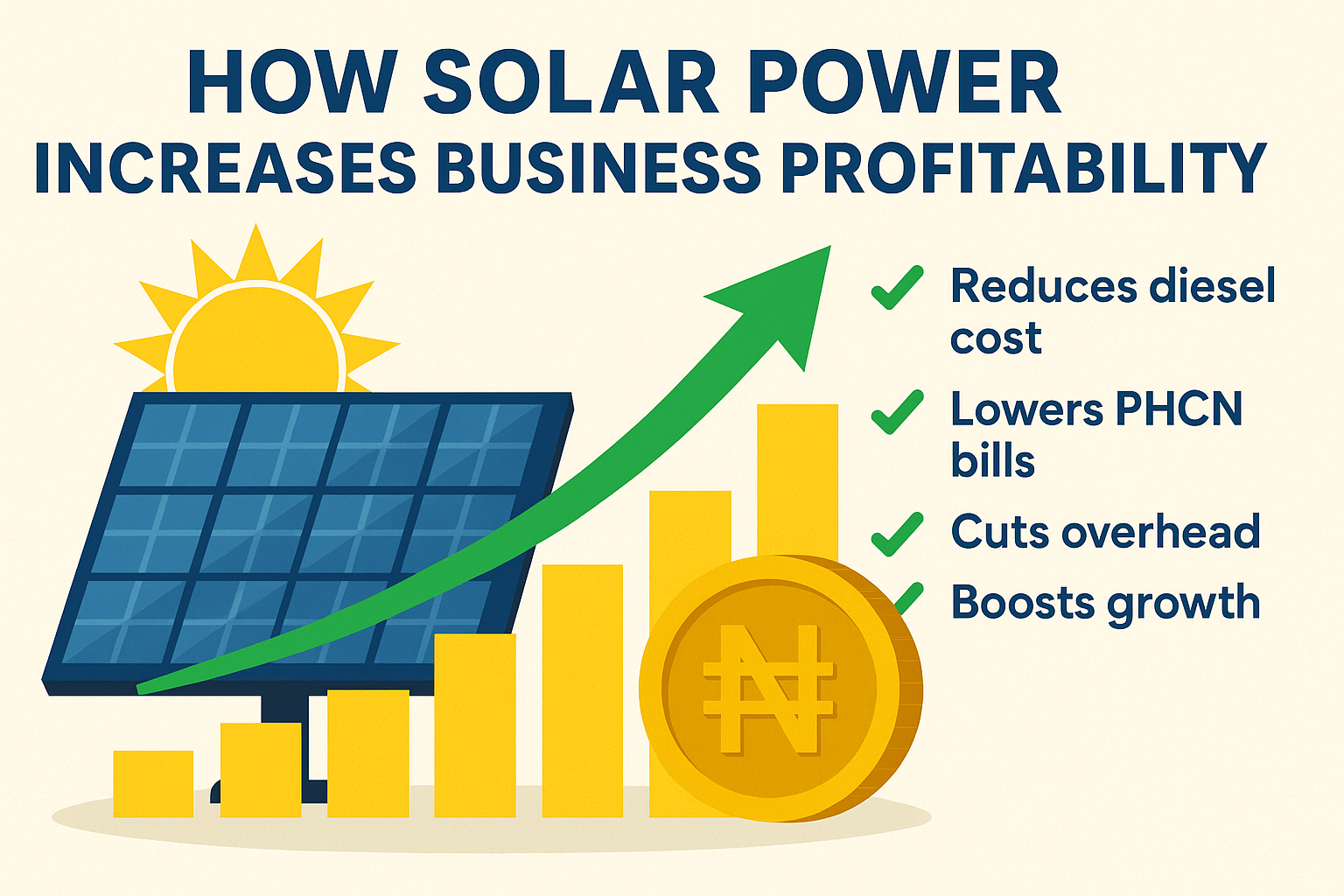 HOW SOLAR POWER
INCREASES BUSINESS PROFITABILITY

✓ Reduces diesel cost
✓ Lowers PHCN bills
✓ Cuts overhead
✓ Boosts growth

₦